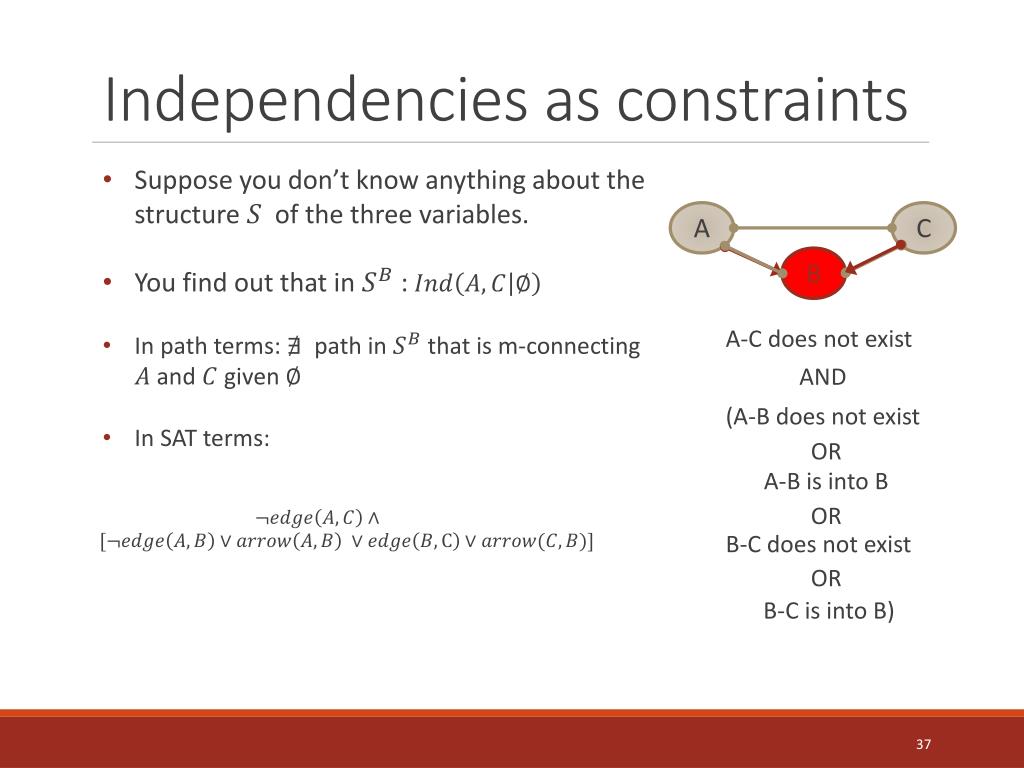 Independencies as constraints

• Suppose you don't know anything about the structure $S$ of the three variables.

• You find out that in $S^B$ : $Ind(A, C|\emptyset)$

• In path terms: $\nexists$ path in $S^B$ that is m-connecting $A$ and $C$ given $\emptyset$

• In SAT terms:

$\neg edge(A, C) \wedge$
$[\neg edge(A, B) \vee arrow(A, B) \vee edge(B, C) \vee arrow(C, B)]$

A

C

B

A-C does not exist

AND

(A-B does not exist

OR

A-B is into B

OR

B-C does not exist

OR

B-C is into B)

37